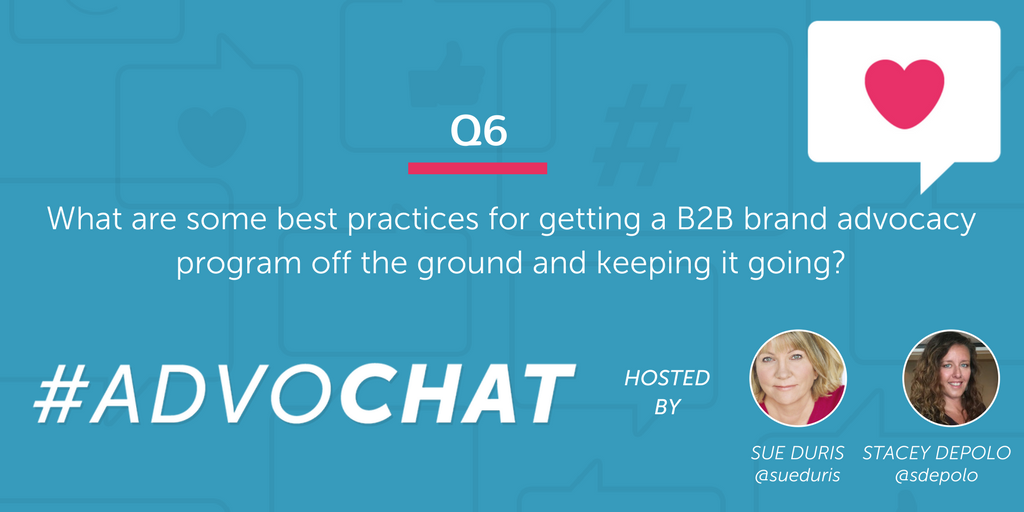 Q6

What are some best practices for getting a B2B brand advocacy program off the ground and keeping it going?

#ADVOCHAT

HOSTED BY

SUE DURIS
@sueduris

STACEY DEPOLO
@sdepolo